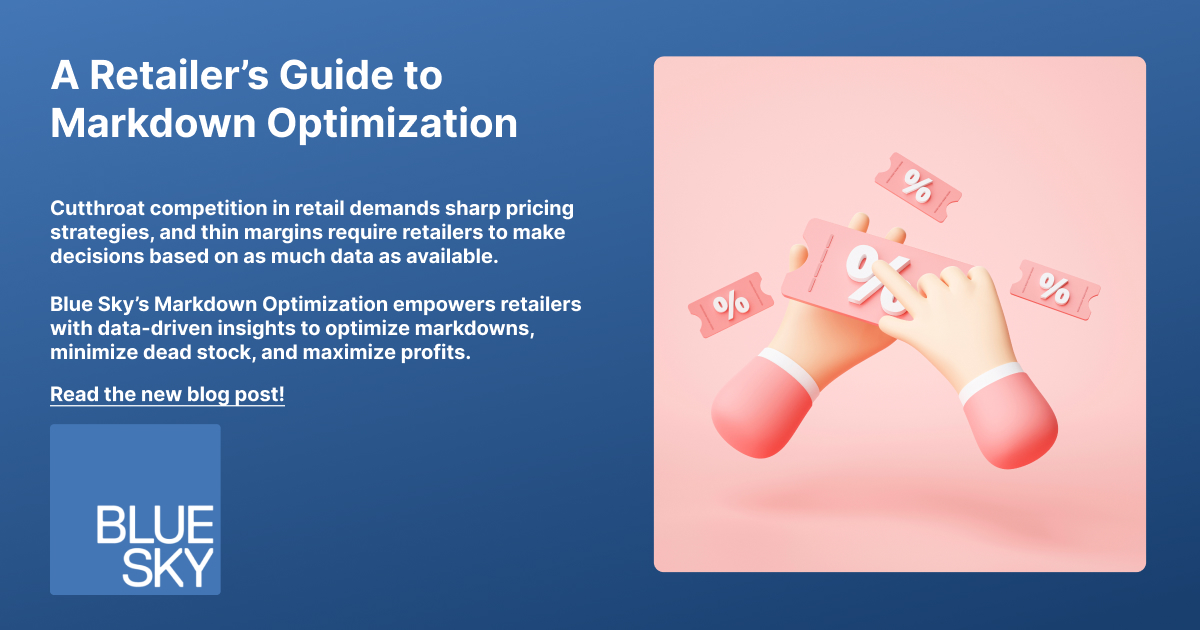 A Retailer's Guide to Markdown Optimization

Cutthroat competition in retail demands sharp pricing strategies, and thin margins require retailers to make decisions based on as much data as available.

Blue Sky's Markdown Optimization empowers retailers with data-driven insights to optimize markdowns, minimize dead stock, and maximize profits.

Read the new blog post!

BLUE SKY

%

%

%

%